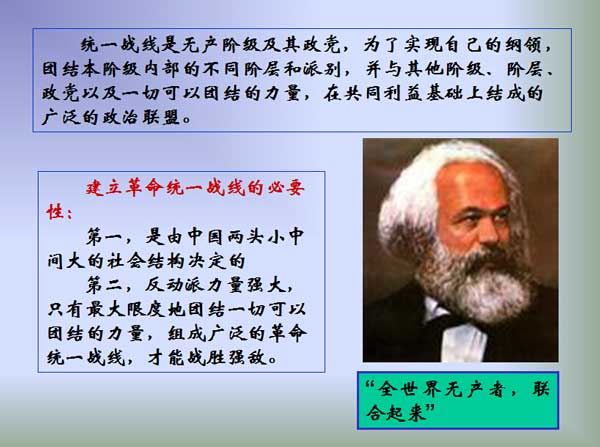 统一战线是无产阶级及其政党，为了实现自己的纲领，团结本阶级内部的不同阶层和派别，并与其他阶级、阶层、政党以及一切可以团结的力量，在共同利益基础上结成的广泛的政治联盟。

建立革命统一战线的必要性：

第一，是由中国两头小中间大的社会结构决定的

第二，反动派力量强大，只有最大限度地团结一切可以团结的力量，组成广泛的革命统一战线，才能战胜强敌。

“全世界无产者，联合起来”